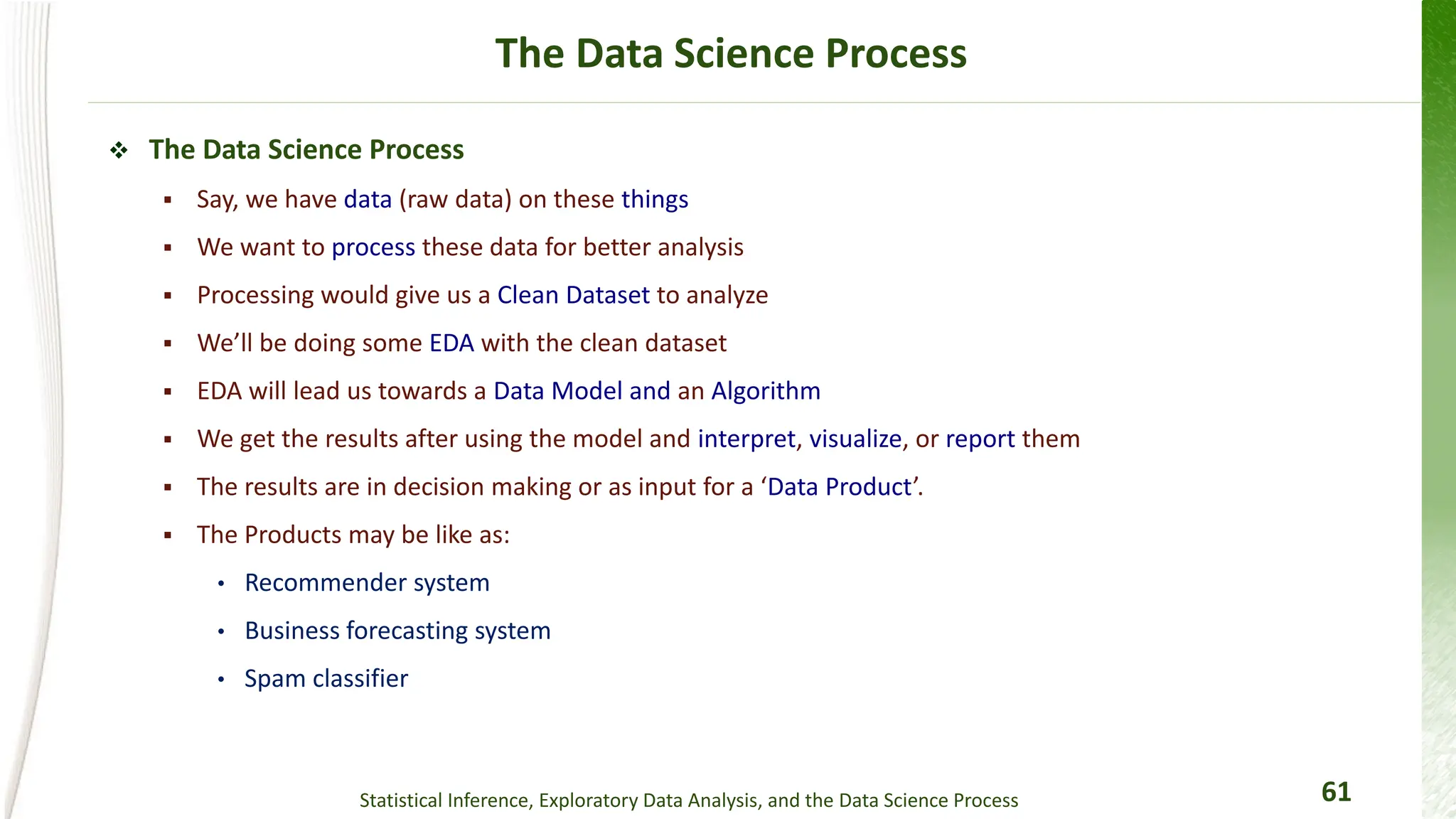 The Data Science Process

❖ The Data Science Process

▪ Say, we have data (raw data) on these things

▪ We want to process these data for better analysis

▪ Processing would give us a Clean Dataset to analyze

▪ We'll be doing some EDA with the clean dataset

▪ EDA will lead us towards a Data Model and an Algorithm

▪ We get the results after using the model and interpret, visualize, or report them

▪ The results are in decision making or as input for a 'Data Product'.

▪ The Products may be like as:

• Recommender system

• Business forecasting system

• Spam classifier

Statistical Inference, Exploratory Data Analysis, and the Data Science Process

61